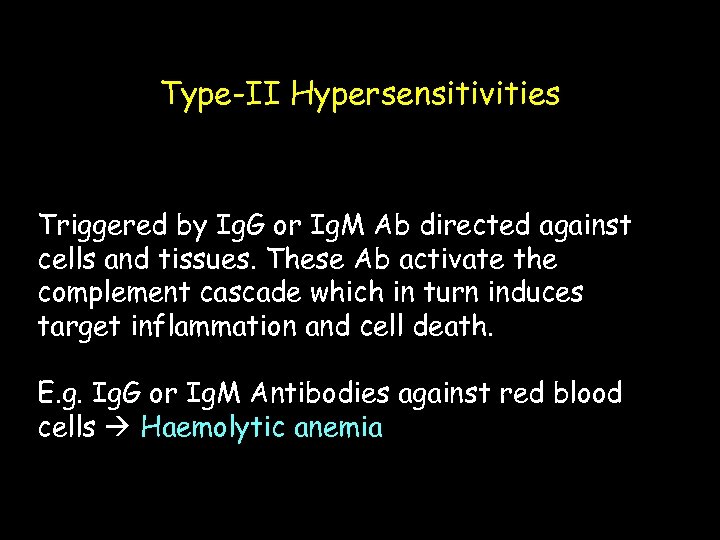 Type-II Hypersensitivities

Triggered by IgG or IgM Ab directed against cells and tissues. These Ab activate the complement cascade which in turn induces target inflammation and cell death.

E.g. IgG or IgM Antibodies against red blood cells → Haemolytic anemia